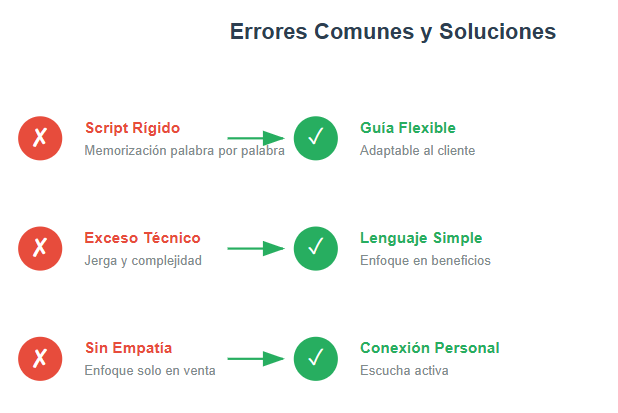 Errores Comunes y Soluciones

✗ Script Rígido
Memorización palabra por palabra

✓ Guía Flexible
Adaptable al cliente

✗ Exceso Técnico
Jerga y complejidad

✓ Lenguaje Simple
Enfoque en beneficios

✗ Sin Empatía
Enfoque solo en venta

✓ Conexión Personal
Escucha activa